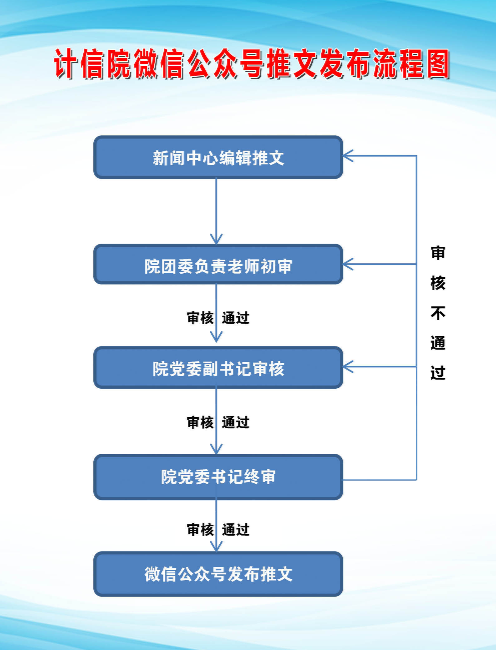 计信院微信公众号推文发布流程图

新闻中心编辑推文

院团委负责老师初审

审核 通过

院党委副书记审核

审核 通过

院党委书记终审

审核 通过

微信公众号发布推文

审核不通过